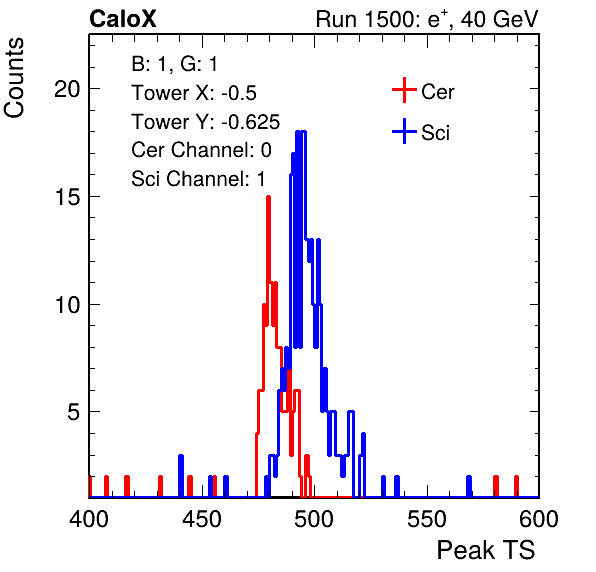 CaloX

Run 1500: $e^{+}$, 40 GeV

Counts

B: 1, G: 1
Tower X: -0.5
Tower Y: -0.625
Cer Channel: 0
Sci Channel: 1

Cer
Sci

20
15
10
5

400
450
500
550
600

Peak TS